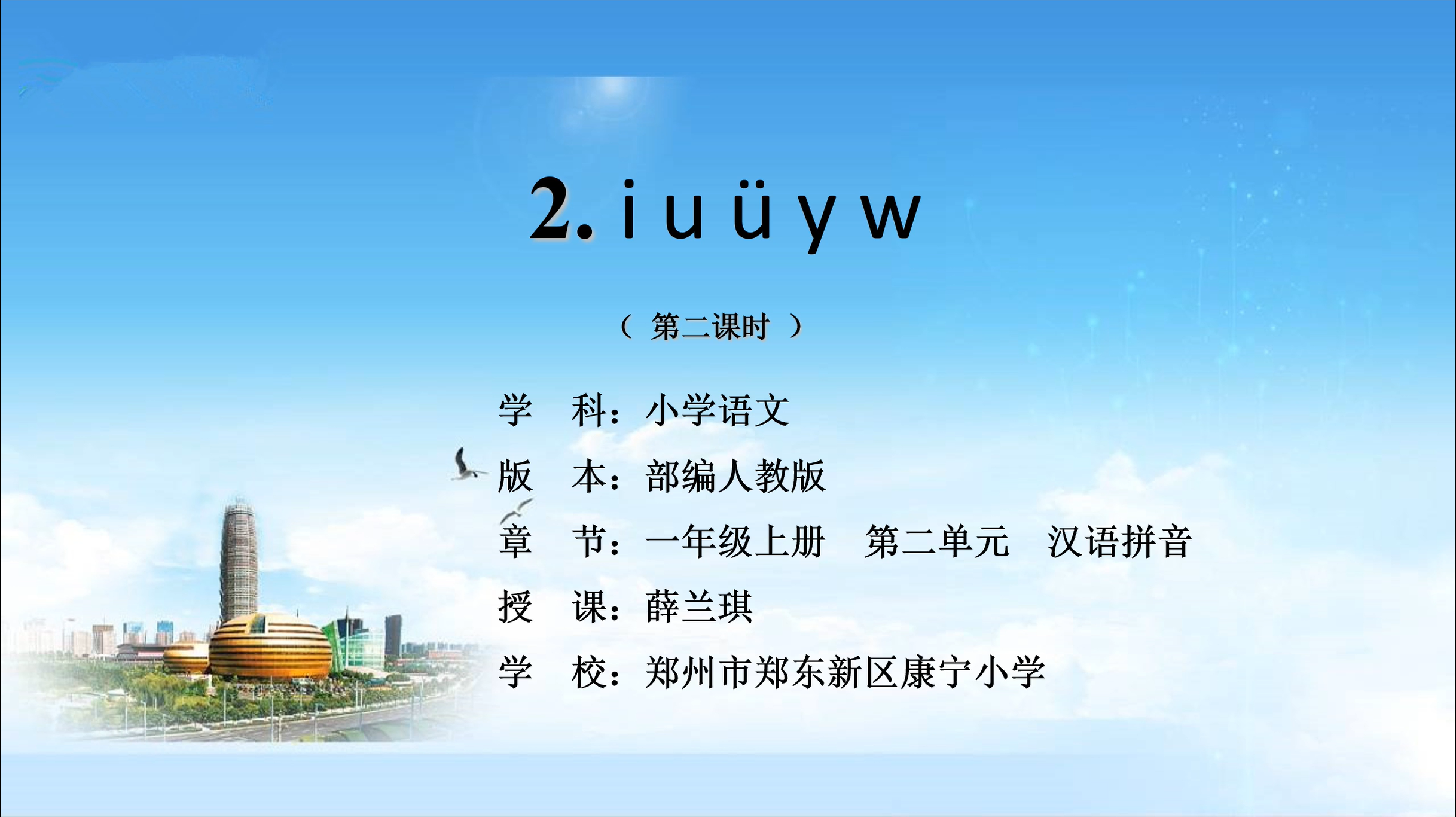 2. i u ü y w

（ 第二课时 ）

学　科：小学语文

版　本：部编人教版

章　节：一年级上册　第二单元　汉语拼音

授　课：薛兰琪

学　校：郑州市郑东新区康宁小学